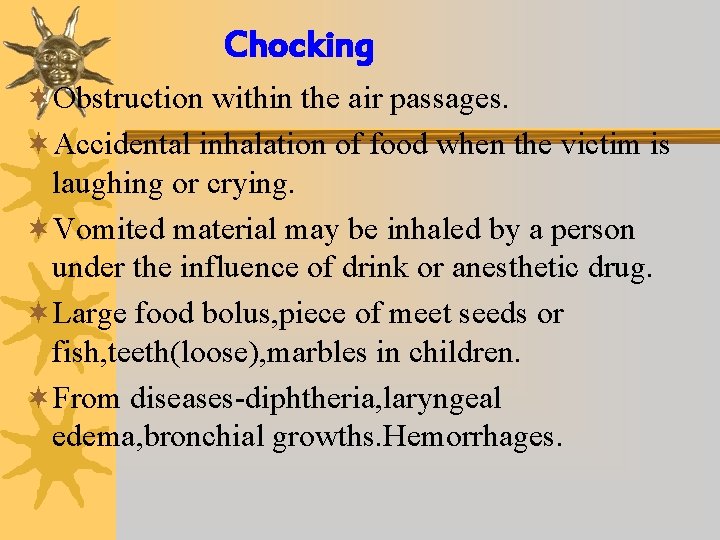 Chocking

Obstruction within the air passages.

Accidental inhalation of food when the victim is laughing or crying.

Vomited material may be inhaled by a person under the influence of drink or anesthetic drug.

Large food bolus,piece of meet seeds or fish,teeth(loose),marbles in children.

From diseases-diphtheria,laryngeal edema,bronchial growths.Hemorrhages.